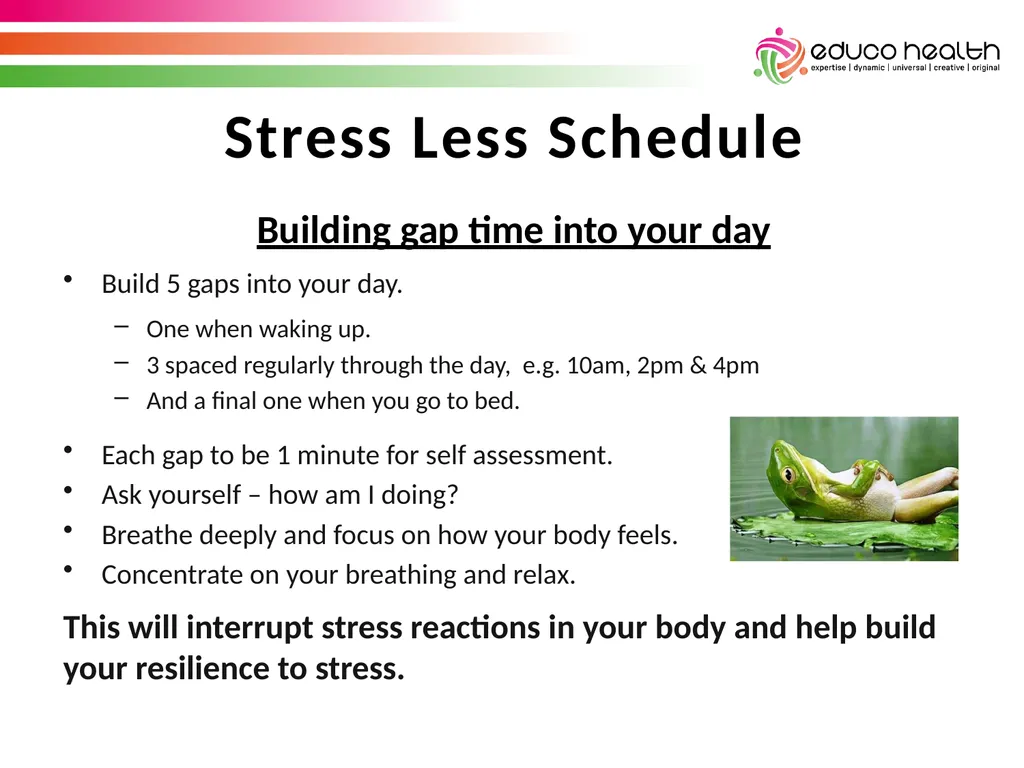 educo health
expertise | dynamic | universal | creative | original

Stress Less Schedule

Building gap time into your day

• Build 5 gaps into your day.
– One when waking up.
– 3 spaced regularly through the day, e.g. 10am, 2pm & 4pm
– And a final one when you go to bed.

• Each gap to be 1 minute for self assessment.
• Ask yourself – how am I doing?
• Breathe deeply and focus on how your body feels.
• Concentrate on your breathing and relax.

This will interrupt stress reactions in your body and help build your resilience to stress.